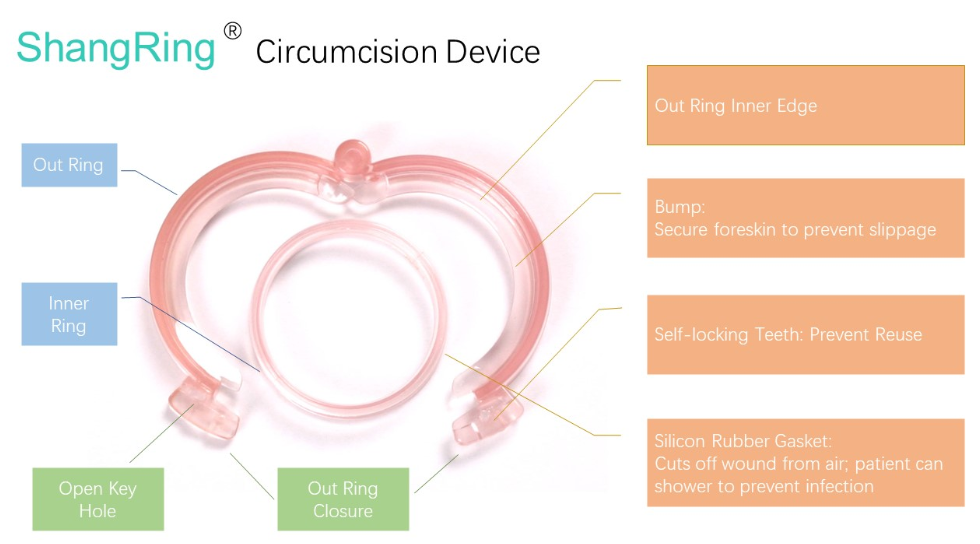 ShangRing® Circumcision Device

Out Ring

Inner Ring

Open Key Hole

Out Ring Closure

Out Ring Inner Edge

Bump:
Secure foreskin to prevent slippage

Self-locking Teeth: Prevent Reuse

Silicon Rubber Gasket:
Cuts off wound from air; patient can shower to prevent infection